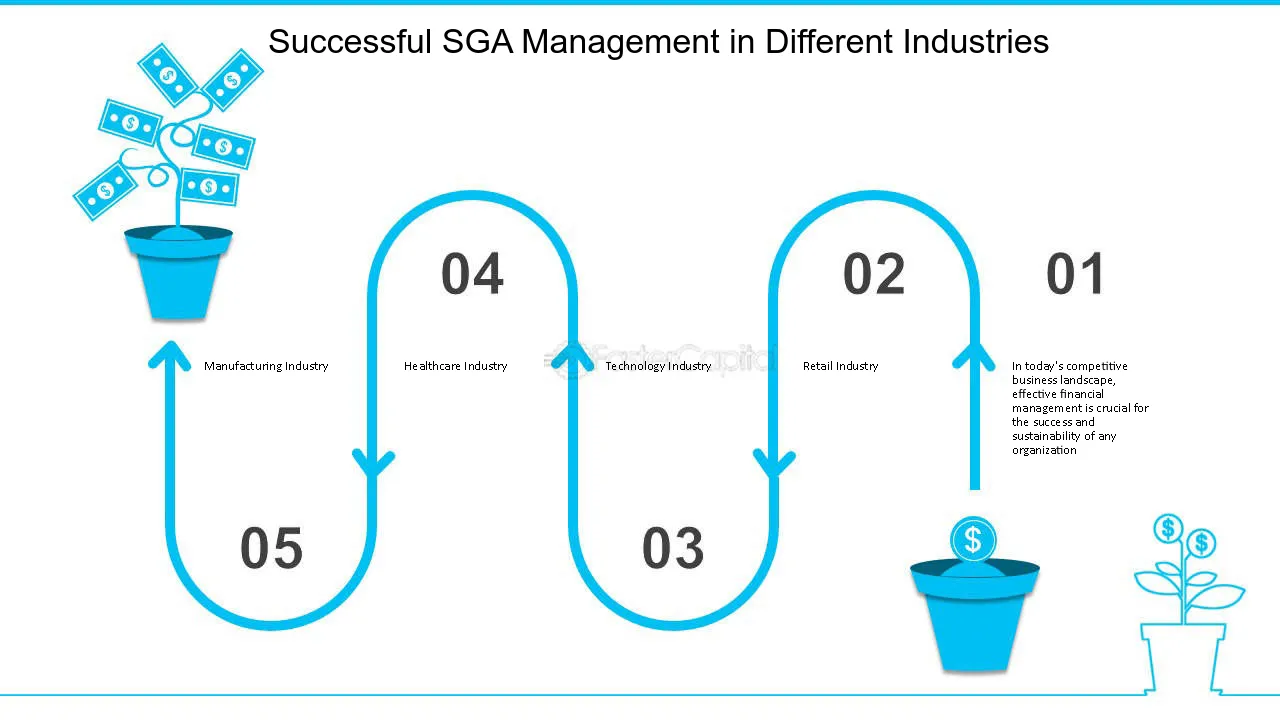 Successful SGA Management in Different Industries

04

02

01

Manufacturing Industry

Healthcare Industry

Technology Industry

Retail Industry

In today's competitive business landscape, effective financial management is crucial for the success and sustainability of any organization

05

03

FasterCapital